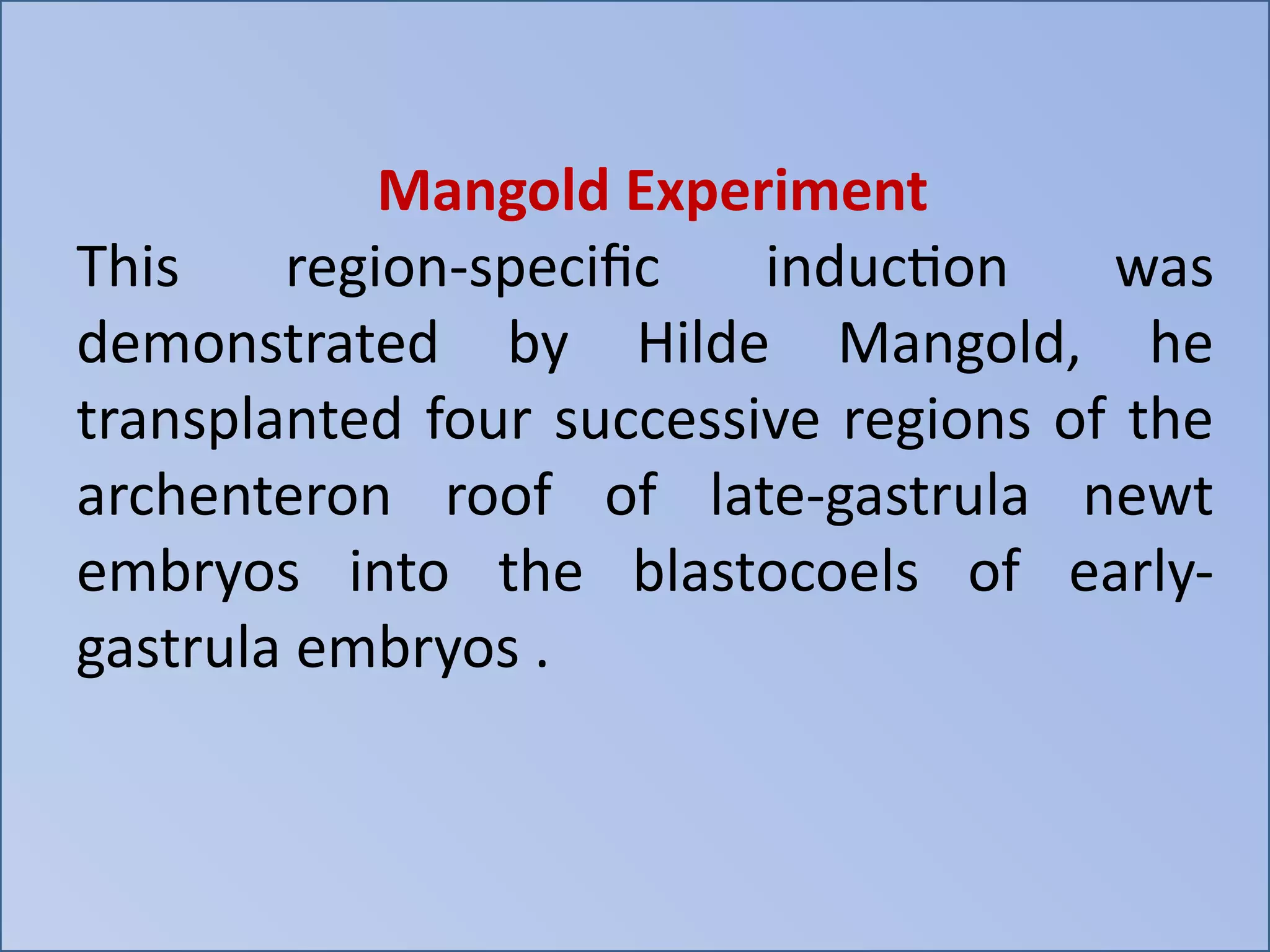 Mangold Experiment

This region-specific induction was demonstrated by Hilde Mangold, he transplanted four successive regions of the archenteron roof of late-gastrula newt embryos into the blastocoels of early-gastrula embryos .